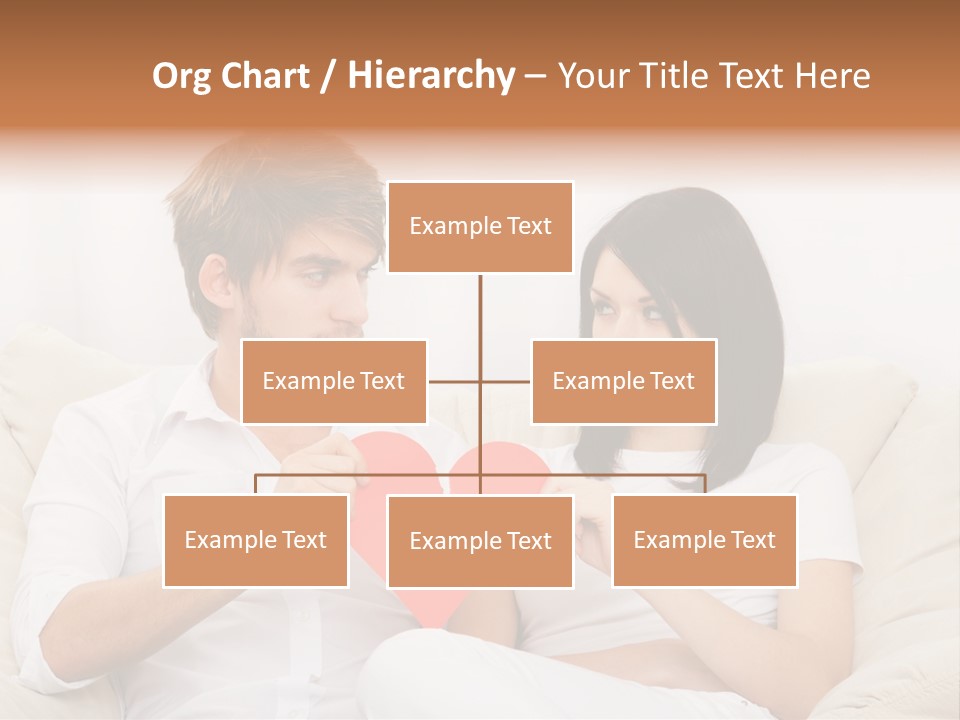 Org Chart / Hierarchy – Your Title Text Here

Example Text

Example Text

Example Text

Example Text

Example Text

Example Text